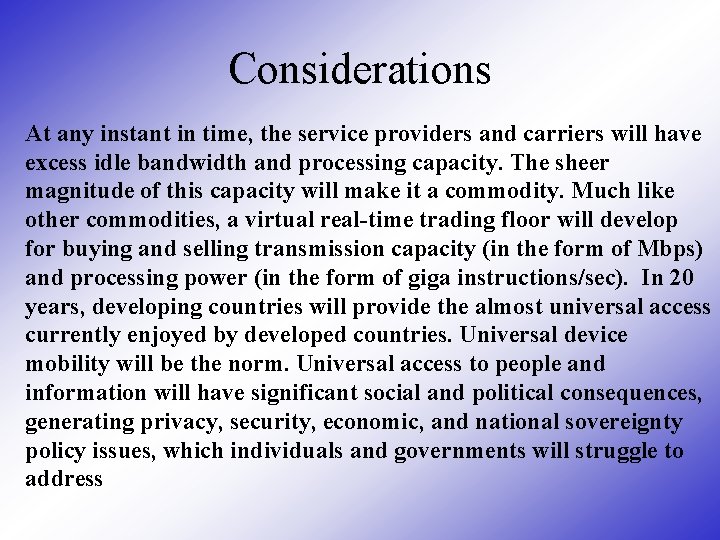 Considerations

At any instant in time, the service providers and carriers will have excess idle bandwidth and processing capacity. The sheer magnitude of this capacity will make it a commodity. Much like other commodities, a virtual real-time trading floor will develop for buying and selling transmission capacity (in the form of Mbps) and processing power (in the form of giga instructions/sec). In 20 years, developing countries will provide the almost universal access currently enjoyed by developed countries. Universal device mobility will be the norm. Universal access to people and information will have significant social and political consequences, generating privacy, security, economic, and national sovereignty policy issues, which individuals and governments will struggle to address